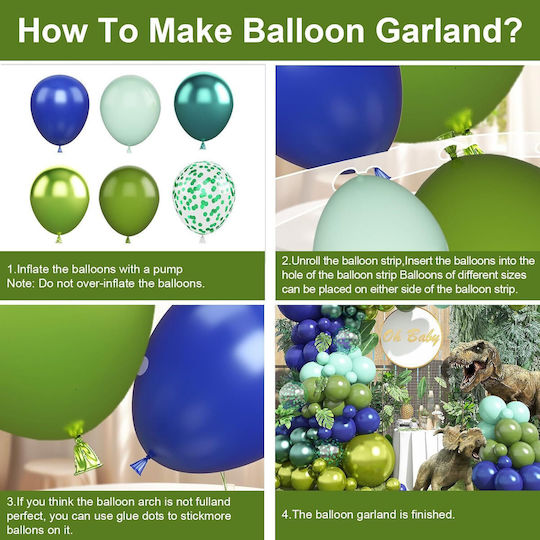 How To Make Balloon Garland?

1.Inflate the balloons with a pump
Note: Do not over-inflate the balloons.

2.Unroll the balloon strip,Insert the balloons into the hole of the balloon strip Balloons of different sizes can be placed on either side of the balloon strip.

3.If you think the balloon arch is not fulland perfect, you can use glue dots to stickmore ballons on it.

Oh Baby

4.The balloon garland is finished.